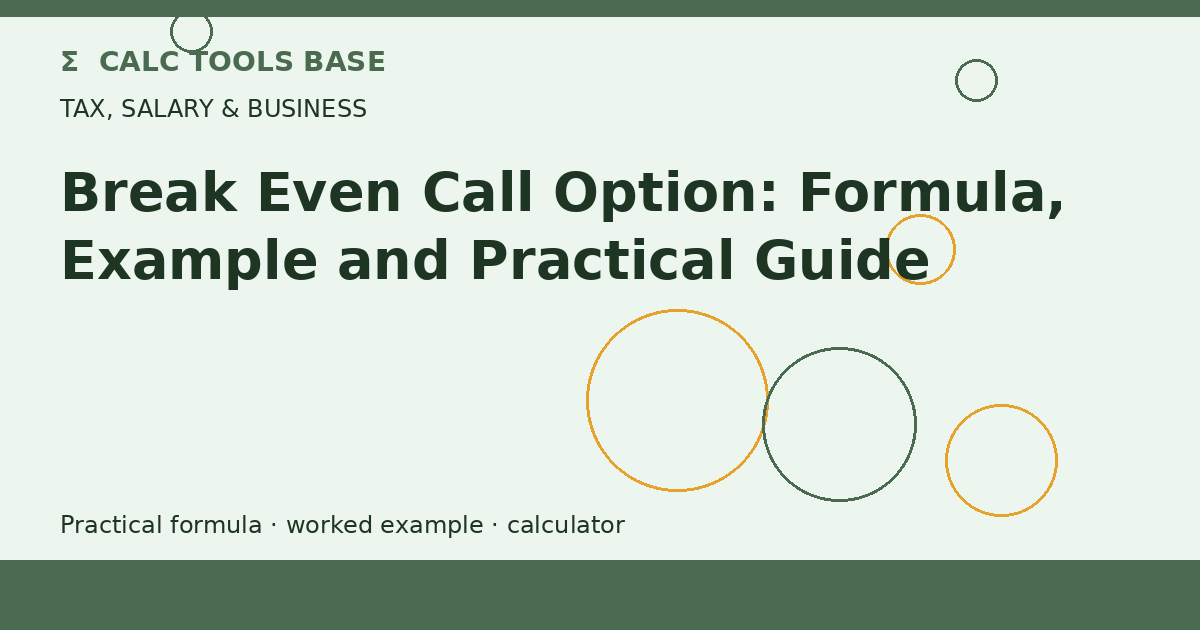 Σ CALC TOOLS BASE

TAX, SALARY & BUSINESS

Break Even Call Option: Formula, Example and Practical Guide

Practical formula · worked example · calculator